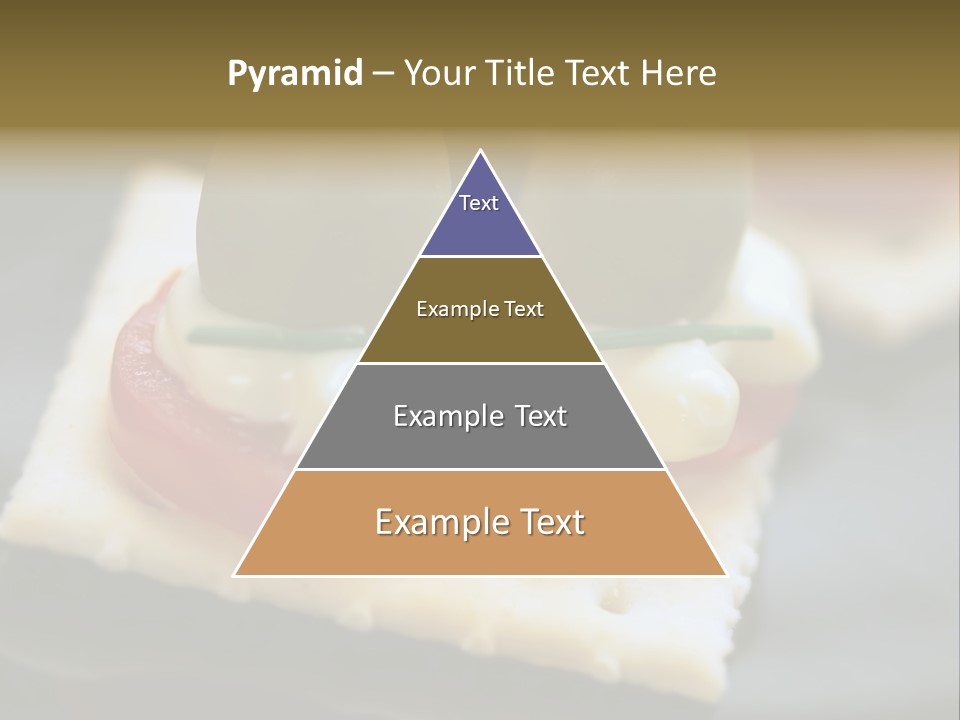 Pyramid – Your Title Text Here

Text

Example Text

Example Text

Example Text